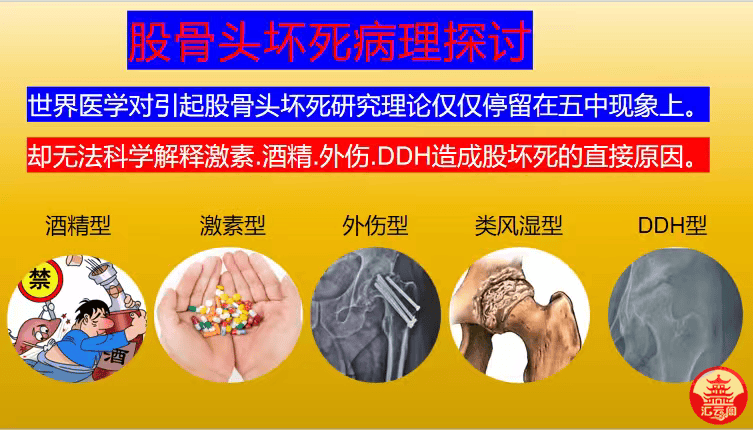 股骨头坏死病理探讨

世界医学对引起股骨头坏死研究理论仅仅停留在五中现象上。

却无法科学解释激素.酒精.外伤.DDH造成股坏死的直接原因。

酒精型 激素型 外伤型 类风湿型 DDH型

禁

酒

汇云阁